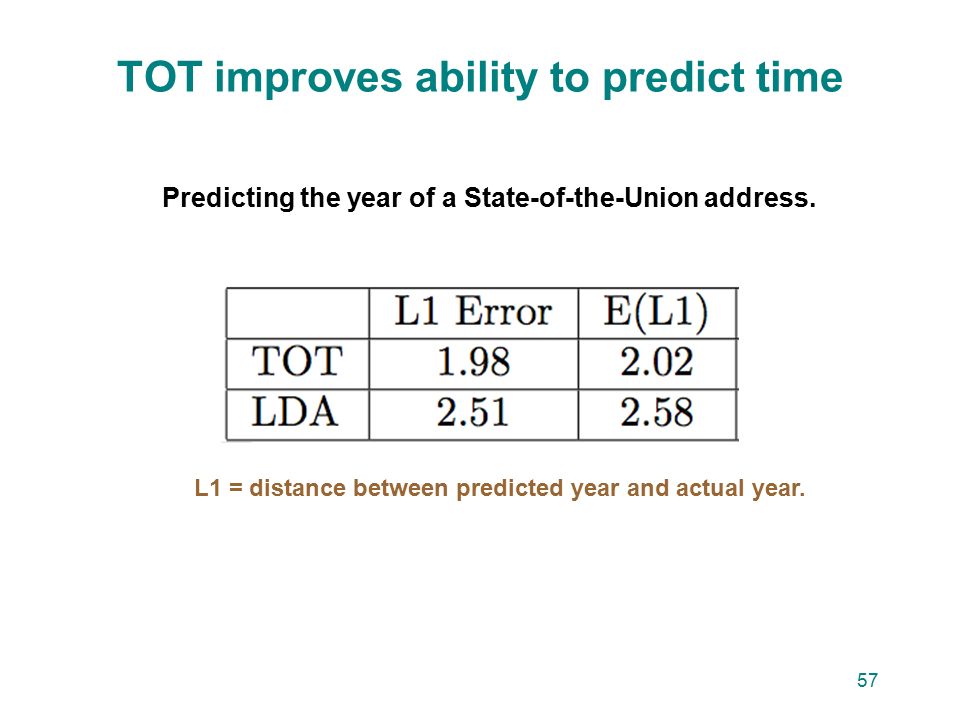 TOT improves ability to predict time

Predicting the year of a State-of-the-Union address.

| | L1 Error | E(L1) |
|---|---|---|
| TOT | 1.98 | 2.02 |
| LDA | 2.51 | 2.58 |

L1 = distance between predicted year and actual year.

57